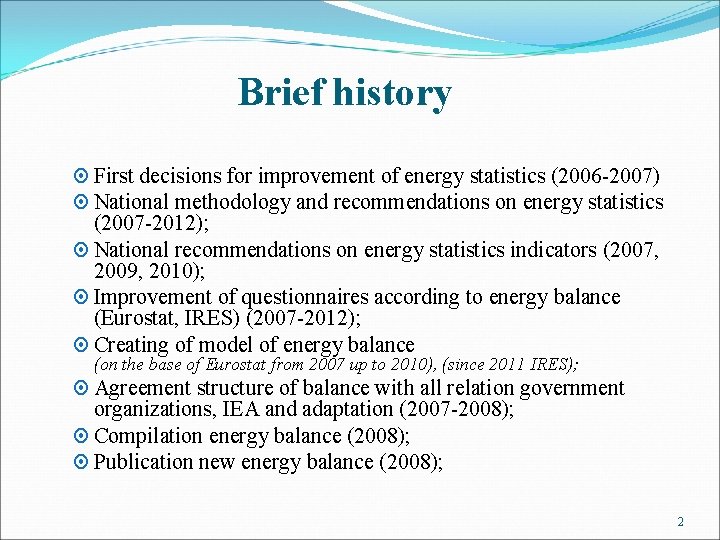 Brief history

First decisions for improvement of energy statistics (2006-2007)

National methodology and recommendations on energy statistics (2007-2012);

National recommendations on energy statistics indicators (2007, 2009, 2010);

Improvement of questionnaires according to energy balance (Eurostat, IRES) (2007-2012);

Creating of model of energy balance
(on the base of Eurostat from 2007 up to 2010), (since 2011 IRES);

Agreement structure of balance with all relation government organizations, IEA and adaptation (2007-2008);

Compilation energy balance (2008);

Publication new energy balance (2008);

2